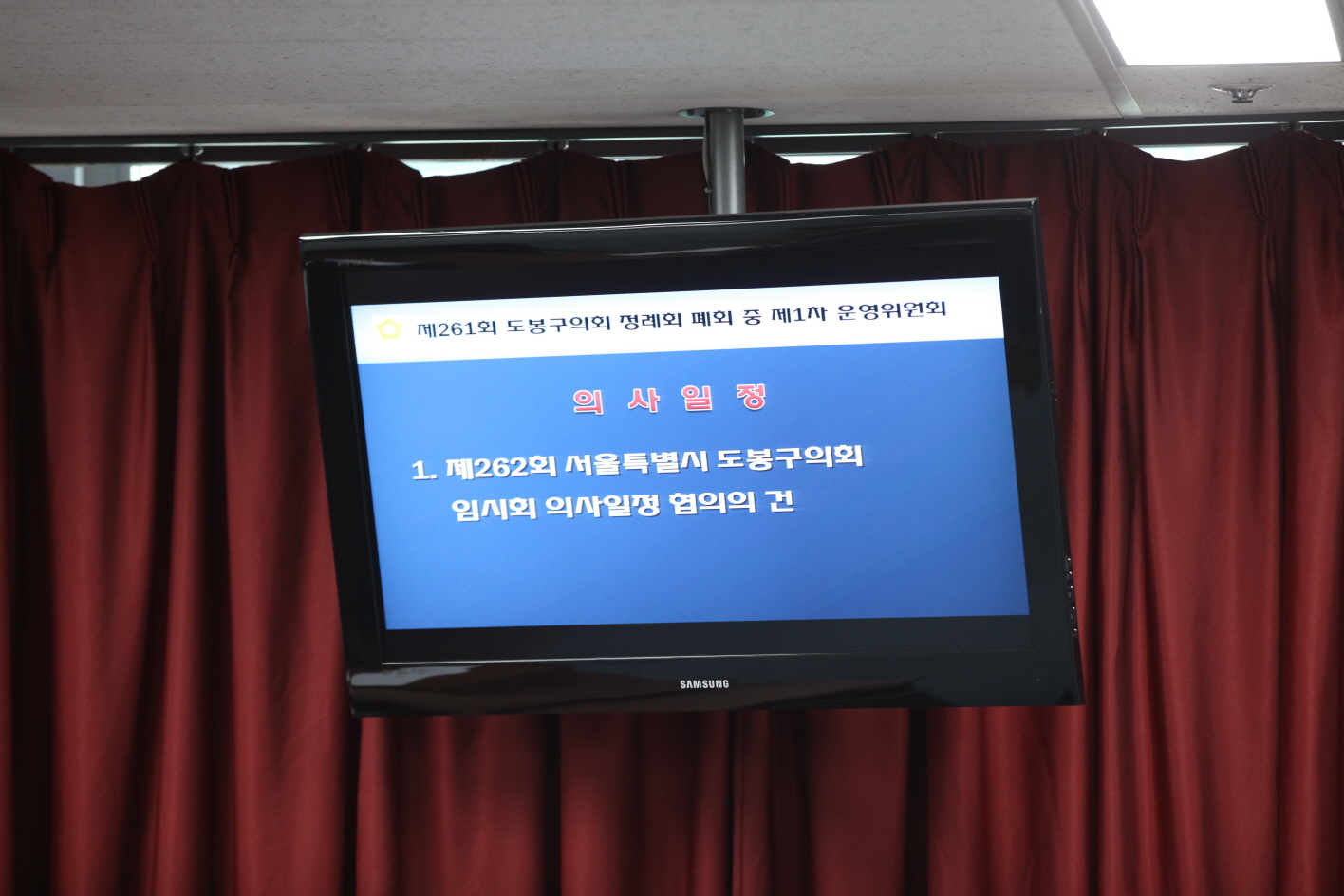 제261회 도봉구의회 정례회 폐회 중 제1차 운영위원회

의 사 일 정

1. 제262회 서울특별시 도봉구의회 임시회 의사일정 협의의 건

SAMSUNG